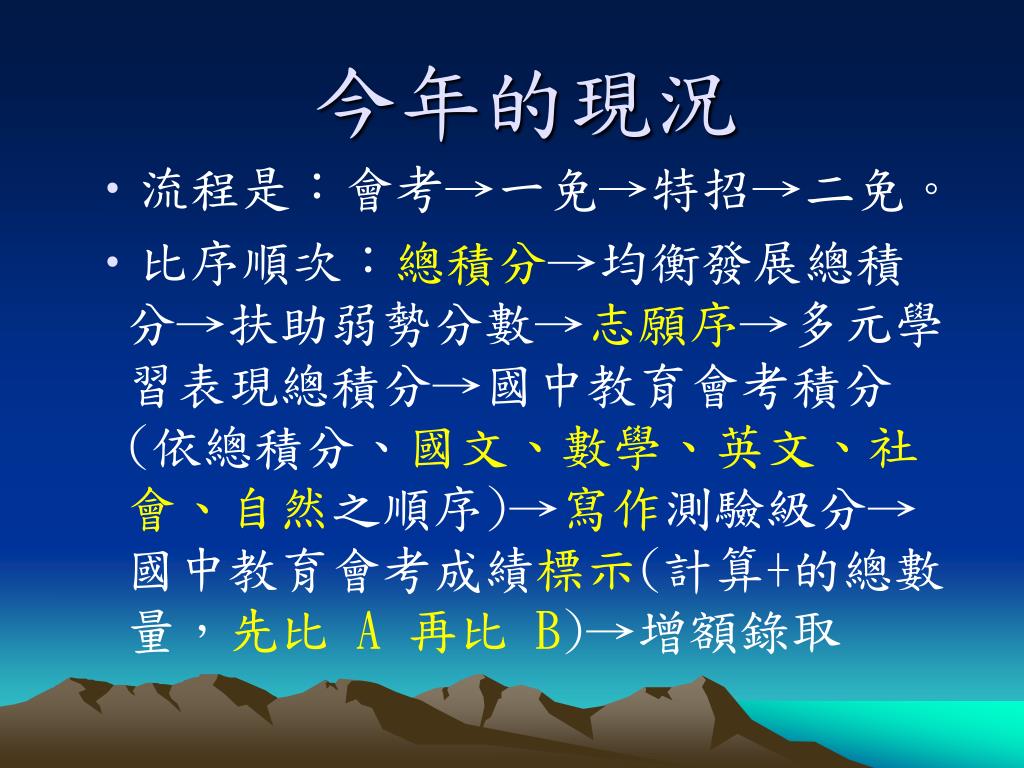 今年的現況

• 流程是：會考→一免→特招→二免。

• 比序順次：總積分→均衡發展總積分→扶助弱勢分數→志願序→多元學習表現總積分→國中教育會考積分(依總積分、國文、數學、英文、社會、自然之順序)→寫作測驗級分→國中教育會考成績標示(計算+的總數量，先比 A 再比 B)→增額錄取